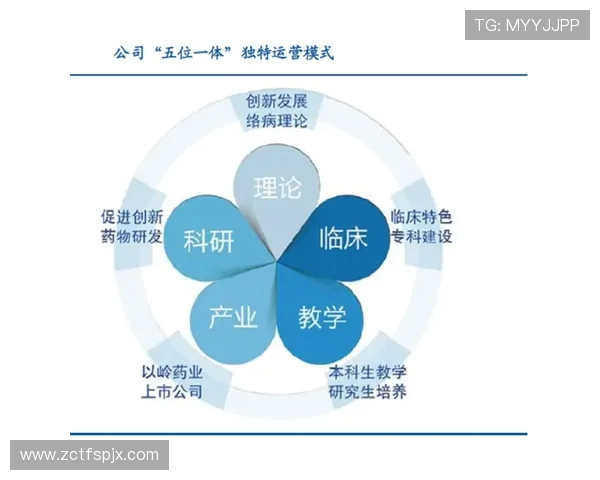 TG: MYYJJPP

公司“五位一体”独特运营模式

创新发展
络病理论

理论

促进创新
药物研发

科研

临床

临床特色
专科建设

产业

教学

以岭药业
上市公司

本科生教学
研究生培养

www.zctfspjx.com